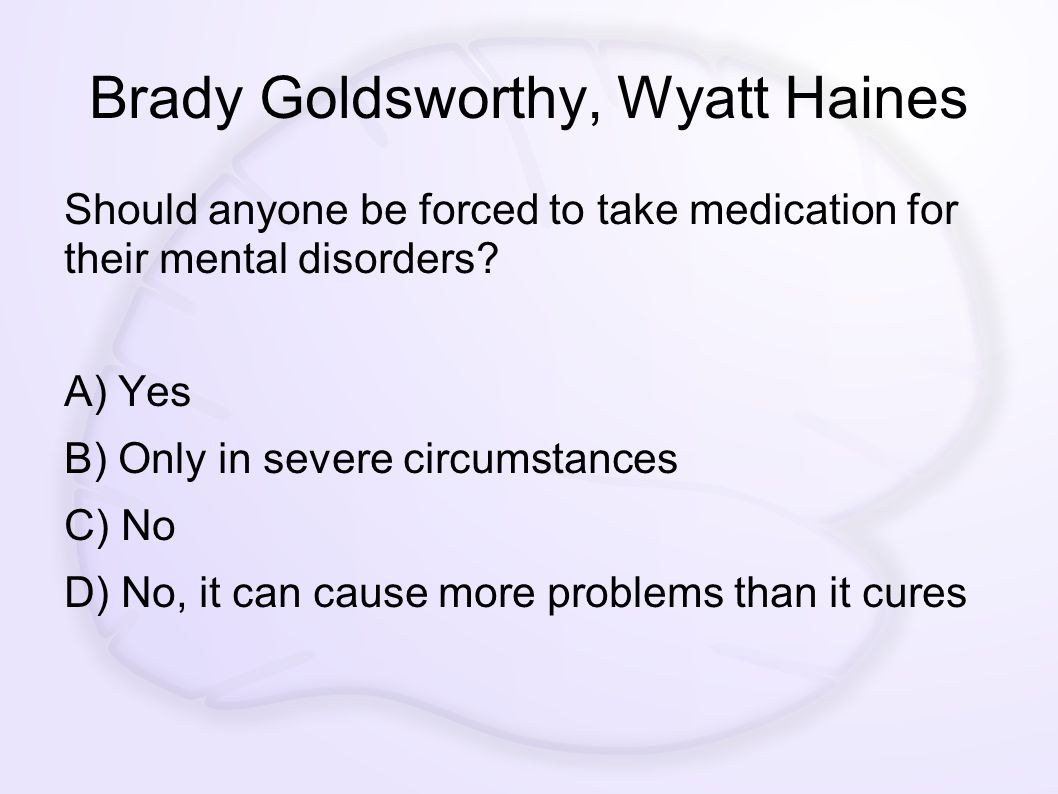 Brady Goldsworthy, Wyatt Haines

Should anyone be forced to take medication for their mental disorders?

A) Yes

B) Only in severe circumstances

C) No

D) No, it can cause more problems than it cures